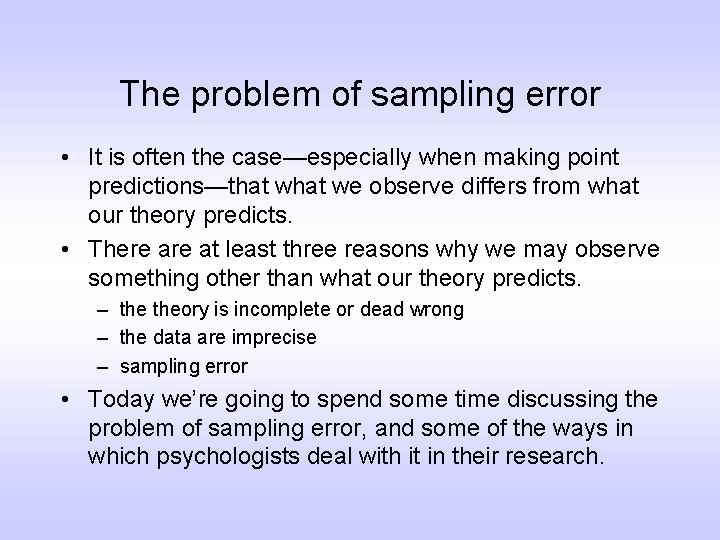 The problem of sampling error

• It is often the case—especially when making point predictions—that what we observe differs from what our theory predicts.

• There are at least three reasons why we may observe something other than what our theory predicts.
  – the theory is incomplete or dead wrong
  – the data are imprecise
  – sampling error

• Today we're going to spend some time discussing the problem of sampling error, and some of the ways in which psychologists deal with it in their research.